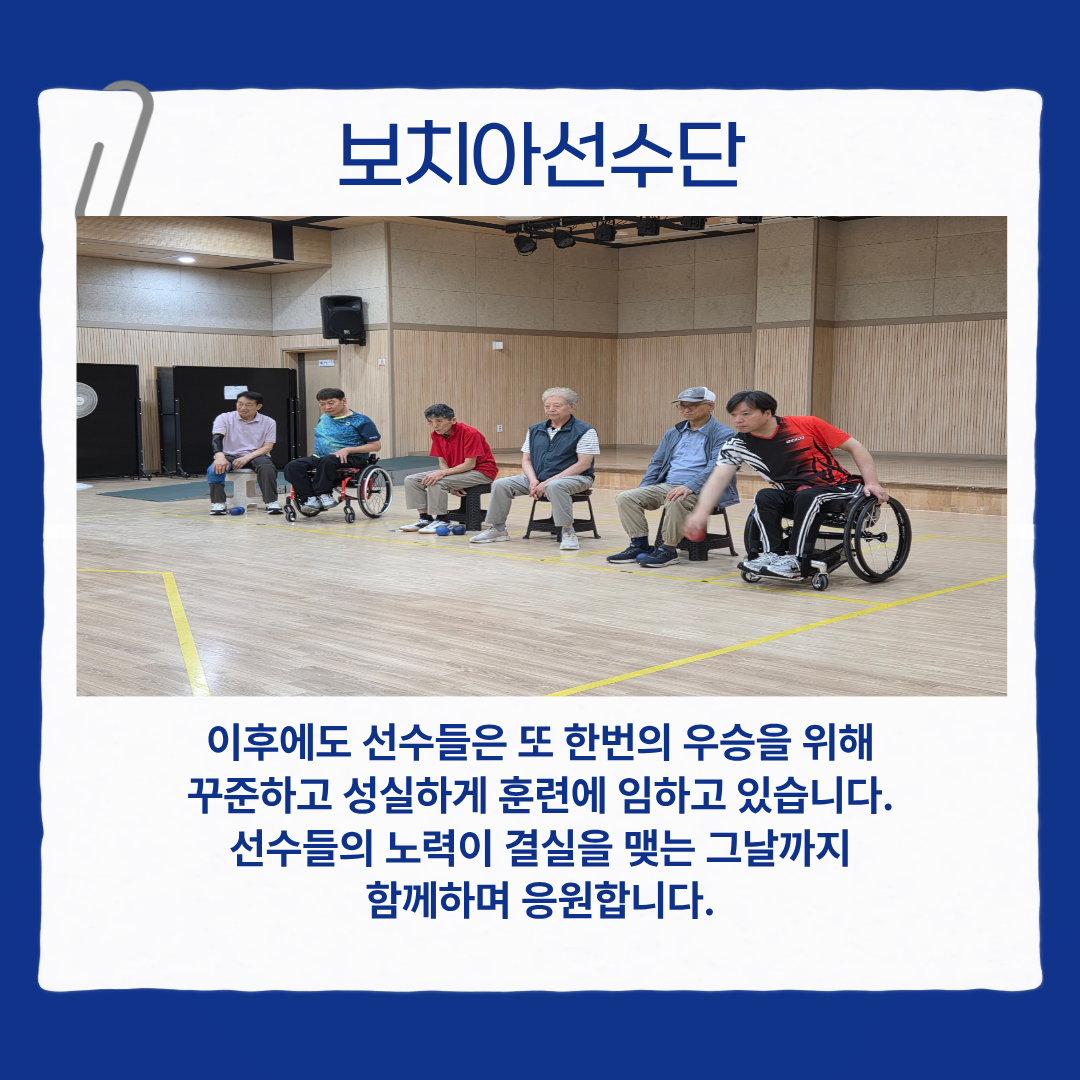 보치아선수단

이후에도 선수들은 또 한번의 우승을 위해 꾸준하고 성실하게 훈련에 임하고 있습니다. 선수들의 노력이 결실을 맺는 그날까지 함께하며 응원합니다.